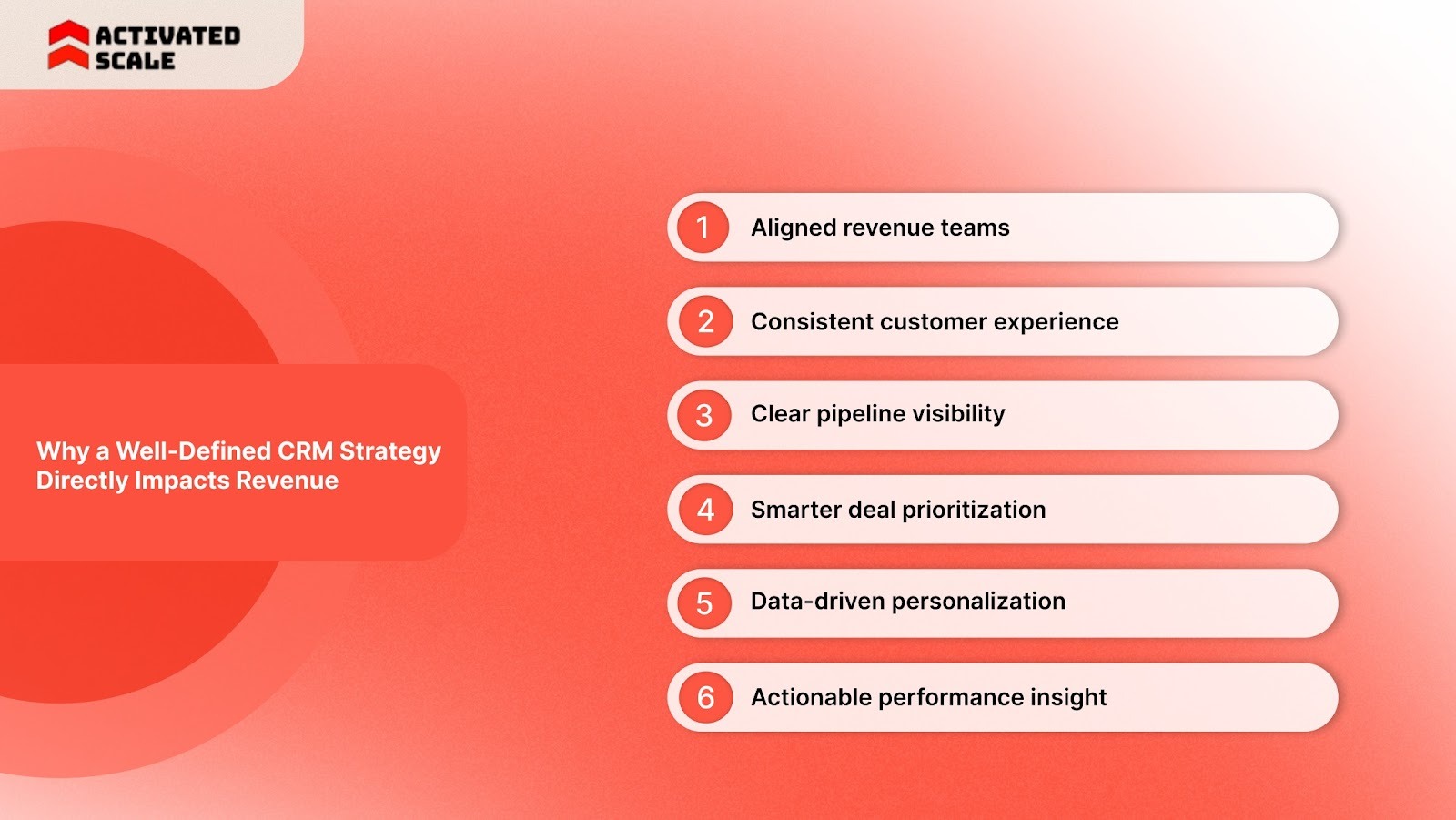 ACTIVATED SCALE

Why a Well-Defined CRM Strategy Directly Impacts Revenue

1 Aligned revenue teams

2 Consistent customer experience

3 Clear pipeline visibility

4 Smarter deal prioritization

5 Data-driven personalization

6 Actionable performance insight